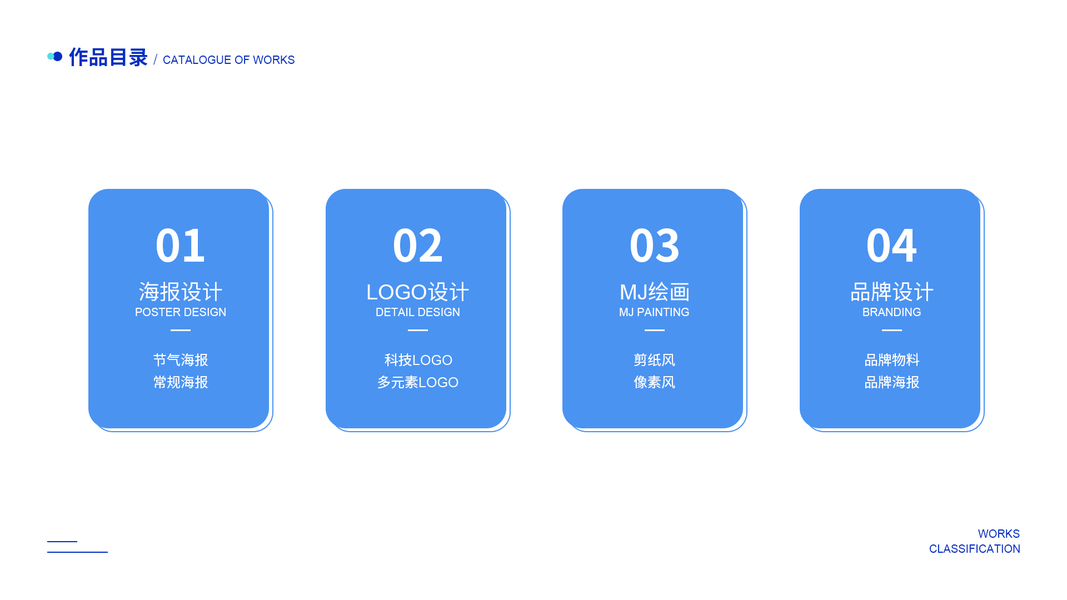 作品目录 / CATALOGUE OF WORKS

01
海报设计
POSTER DESIGN
节气海报
常规海报

02
LOGO设计
DETAIL DESIGN
科技LOGO
多元素LOGO

03
MJ绘画
MJ PAINTING
剪纸风
像素风

04
品牌设计
BRANDING
品牌物料
品牌海报

WORKS
CLASSIFICATION